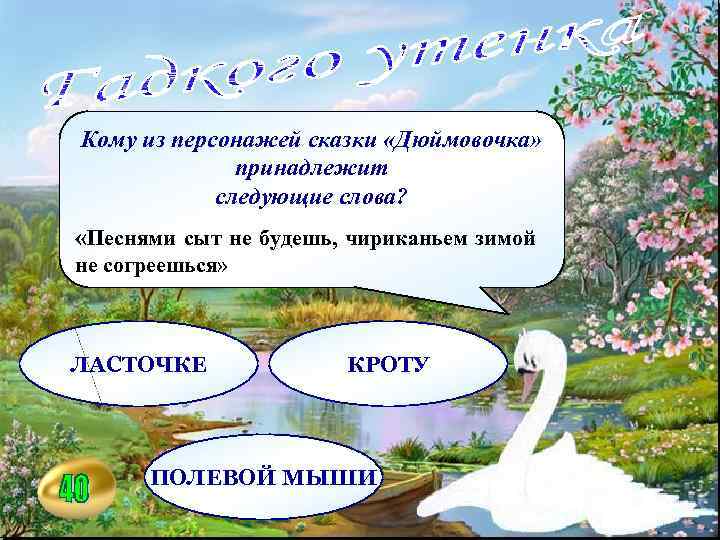 Гадкого утенка

Кому из персонажей сказки «Дюймовочка» принадлежит следующие слова?

«Песнями сыт не будешь, чириканьем зимой не согреешься»

ЛАСТОЧКЕ

КРОТУ

ПОЛЕВОЙ МЫШИ

40